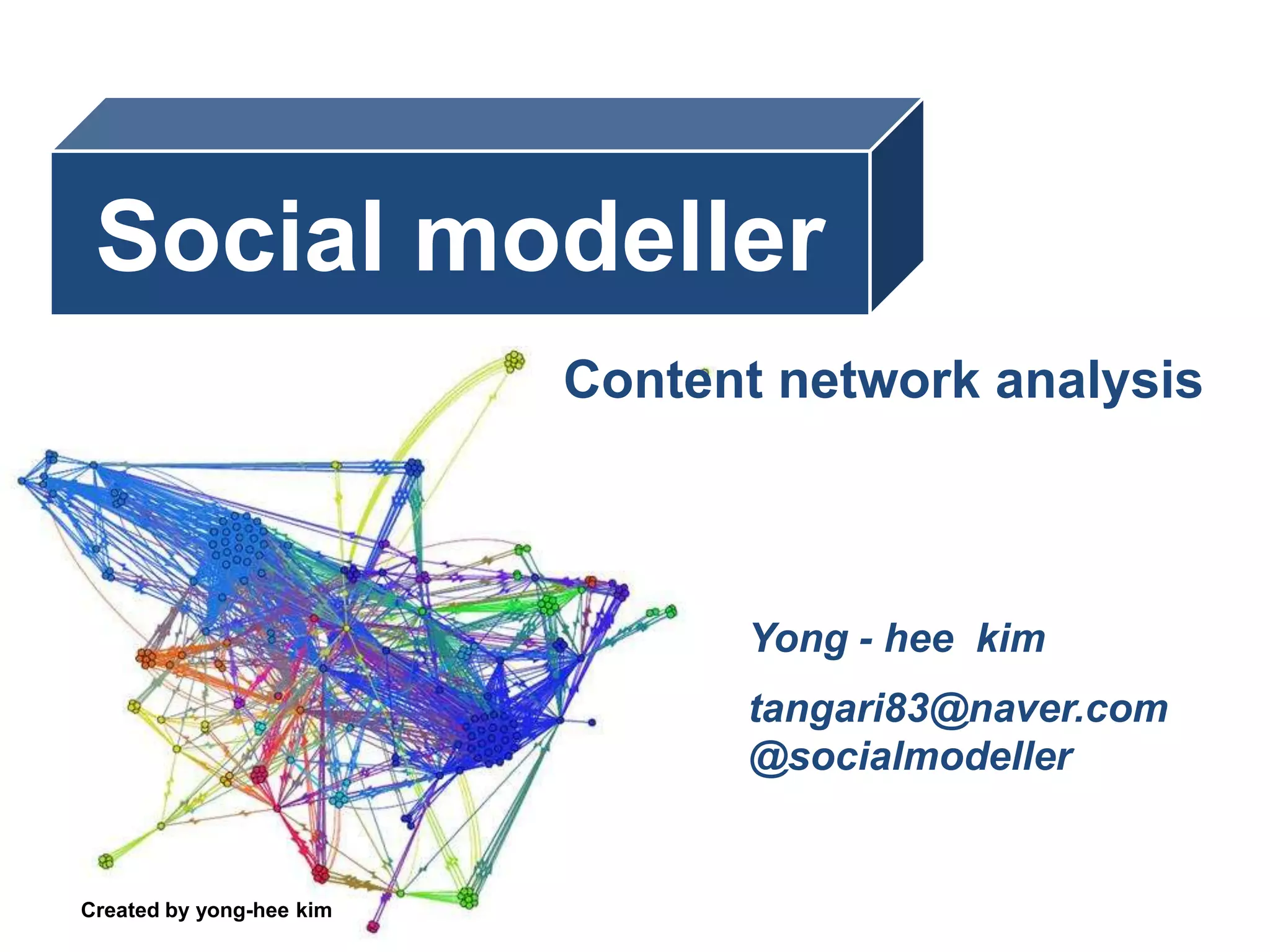 Social modeller

Content network analysis

Yong - hee kim

tangari83@naver.com
@socialmodeller

Created by yong-hee kim